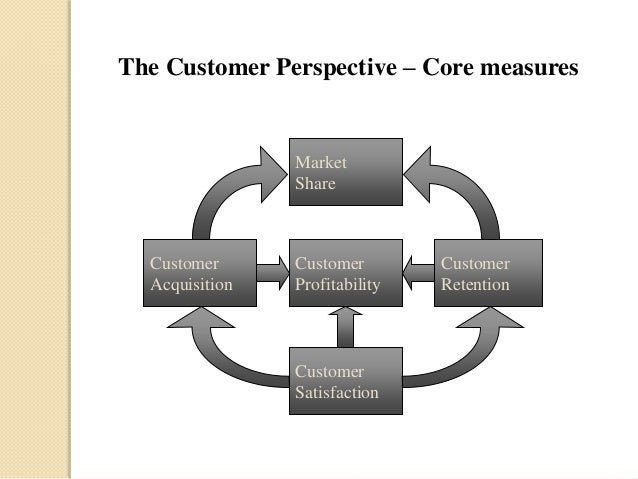 The Customer Perspective – Core measures

Market Share

Customer Acquisition

Customer Profitability

Customer Retention

Customer Satisfaction